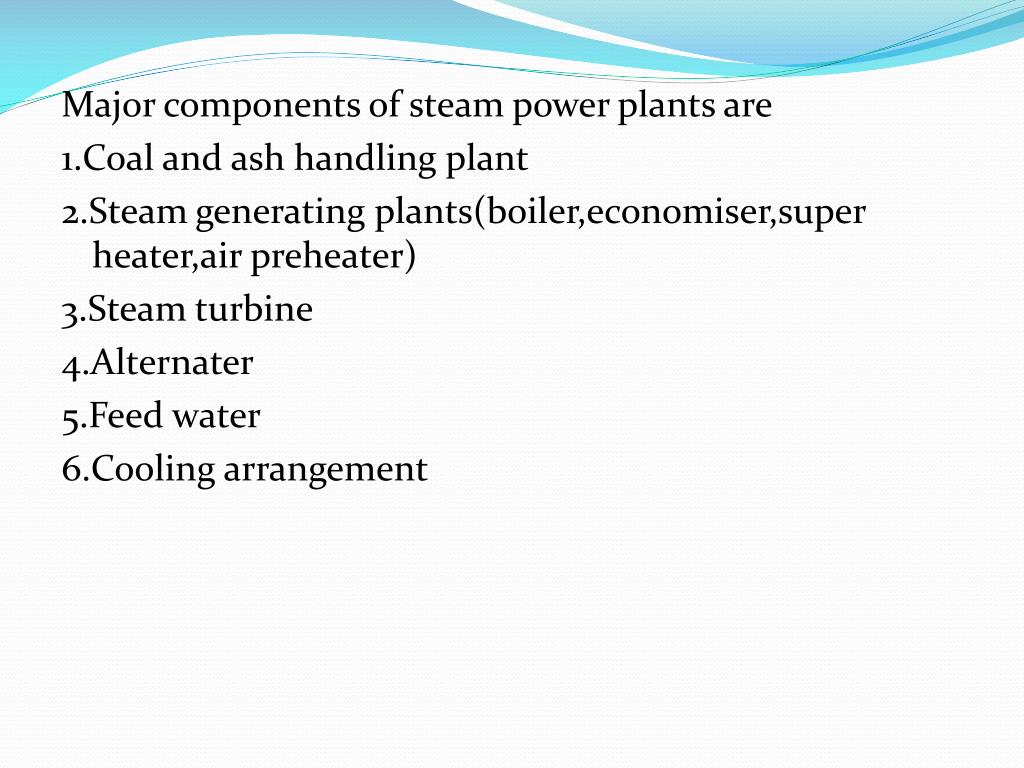 Major components of steam power plants are
1.Coal and ash handling plant
2.Steam generating plants(boiler,economiser,super heater,air preheater)
3.Steam turbine
4.Alternater
5.Feed water
6.Cooling arrangement